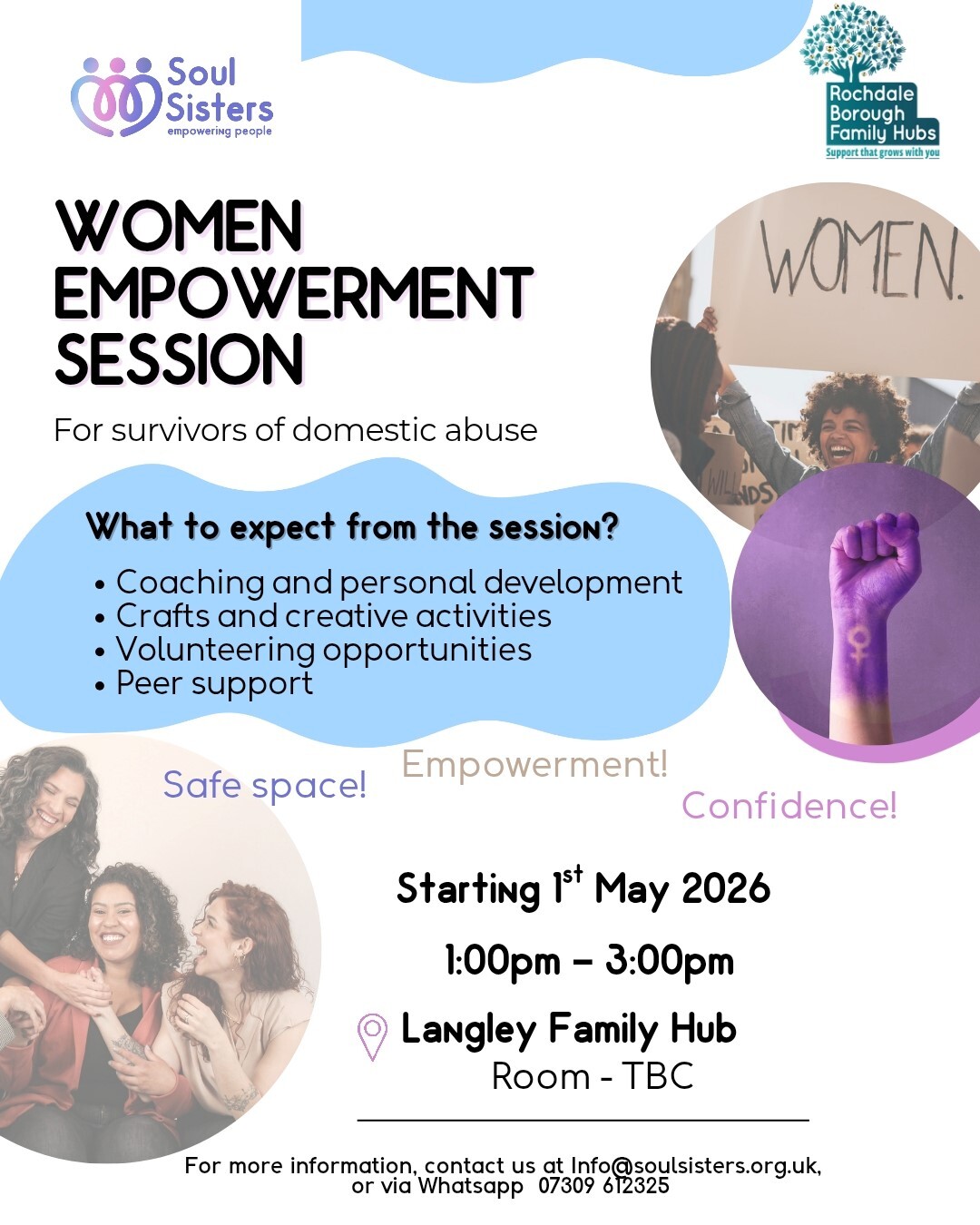 Soul Sisters
empowering people

Rochdale Borough Family Hubs
Support that grows with you

WOMEN EMPOWERMENT SESSION

For survivors of domestic abuse

WOMEN.

What to expect from the session?

• Coaching and personal development
• Crafts and creative activities
• Volunteering opportunities
• Peer support

Safe space!

Empowerment!

Confidence!

Starting $1^{st}$ May 2026

1:00pm – 3:00pm

Langley Family Hub
Room - TBC

For more information, contact us at Info@soulsisters.org.uk, or via Whatsapp 07309 612325